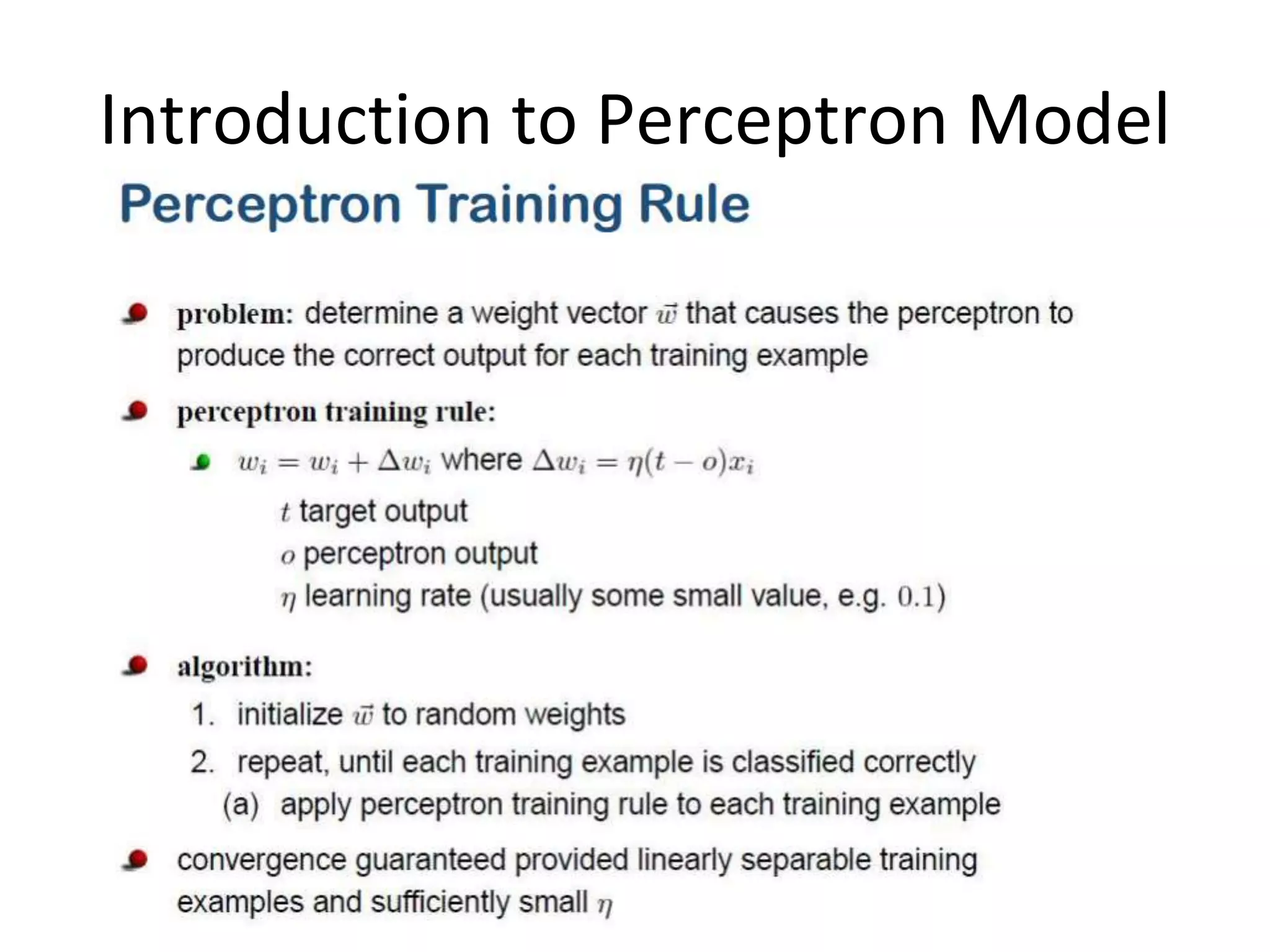 Introduction to Perceptron Model

Perceptron Training Rule

problem: determine a weight vector $\vec{w}$ that causes the perceptron to produce the correct output for each training example

perceptron training rule:

$w_i = w_i + \Delta w_i$ where $\Delta w_i = \eta(t - o)x_i$

$t$ target output
$o$ perceptron output
$\eta$ learning rate (usually some small value, e.g. $0.1$)

algorithm:

1. initialize $\vec{w}$ to random weights
2. repeat, until each training example is classified correctly
(a) apply perceptron training rule to each training example

convergence guaranteed provided linearly separable training examples and sufficiently small $\eta$